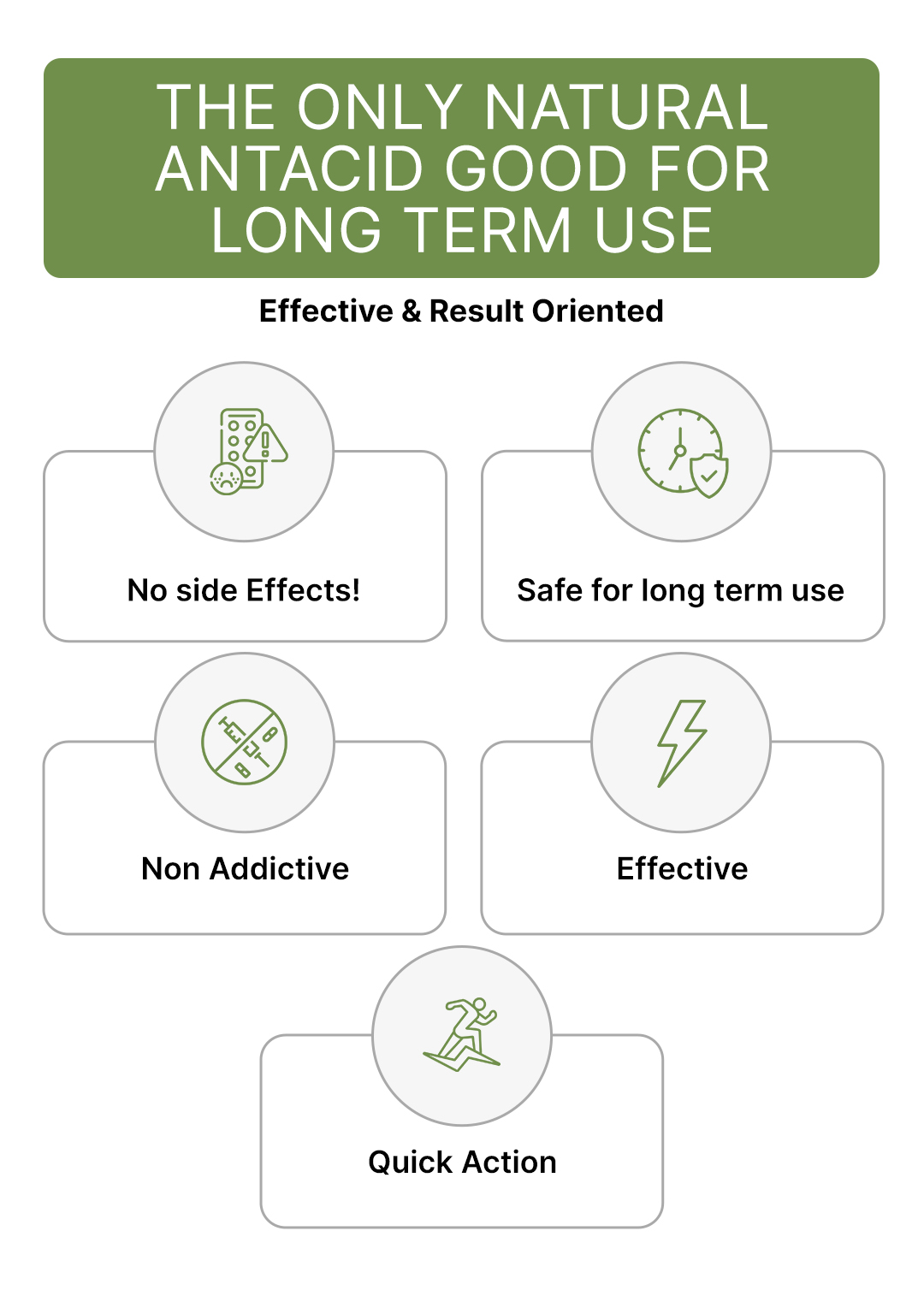 THE ONLY NATURAL ANTACID GOOD FOR LONG TERM USE

Effective & Result Oriented

No side Effects!

Safe for long term use

Non Addictive

Effective

Quick Action